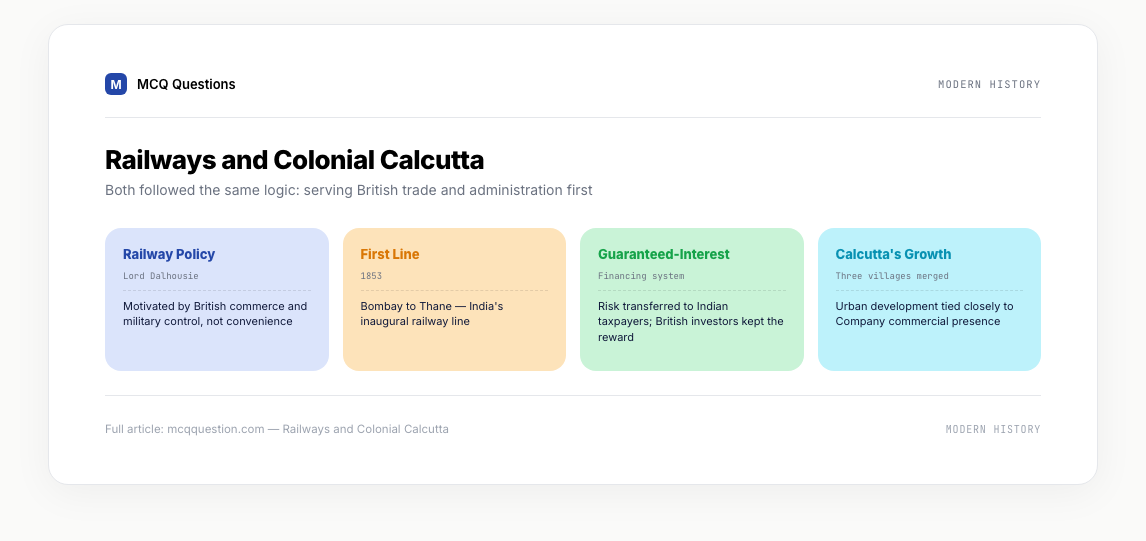 M MCQ Questions

MODERN HISTORY

Railways and Colonial Calcutta

Both followed the same logic: serving British trade and administration first

Railway Policy
Lord Dalhousie
Motivated by British commerce and military control, not convenience

First Line
1853
Bombay to Thane — India's inaugural railway line

Guaranteed-Interest
Financing system
Risk transferred to Indian taxpayers; British investors kept the reward

Calcutta's Growth
Three villages merged
Urban development tied closely to Company commercial presence

Full article: mcqquestion.com — Railways and Colonial Calcutta

MODERN HISTORY